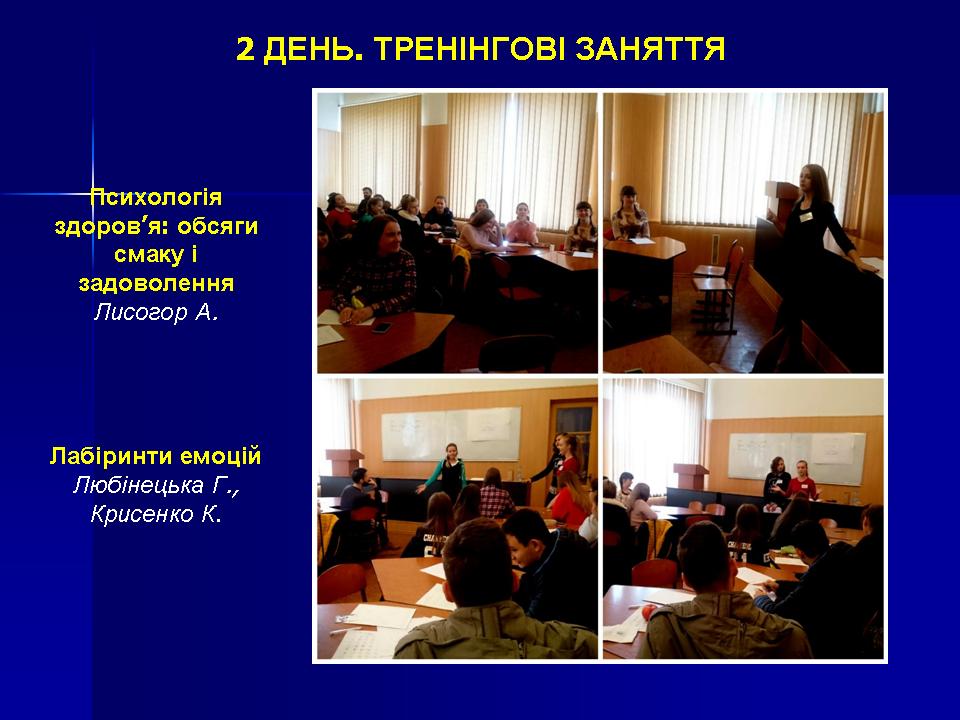 2 ДЕНЬ. ТРЕНІНГОВІ ЗАНЯТТЯ

Психологія здоров’я: обсяги смаку і задоволення
Лисогор А.

Лабіринти емоцій
Любінецька Г., Крисенко К.